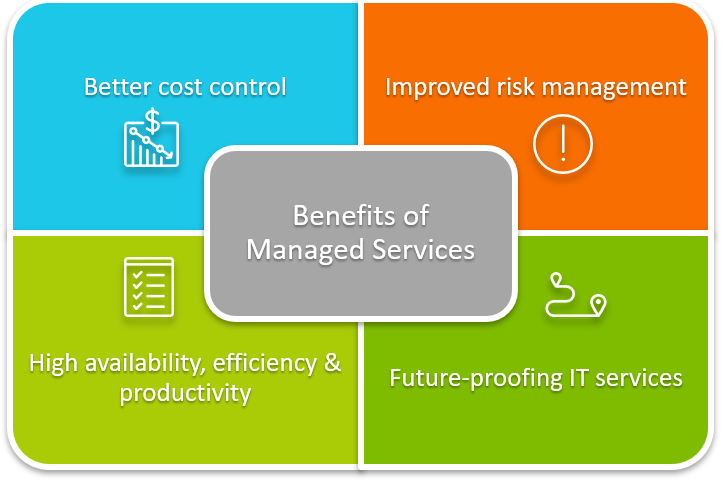 Better cost control

Improved risk management

Benefits of Managed Services

High availability, efficiency & productivity

Future-proofing IT services